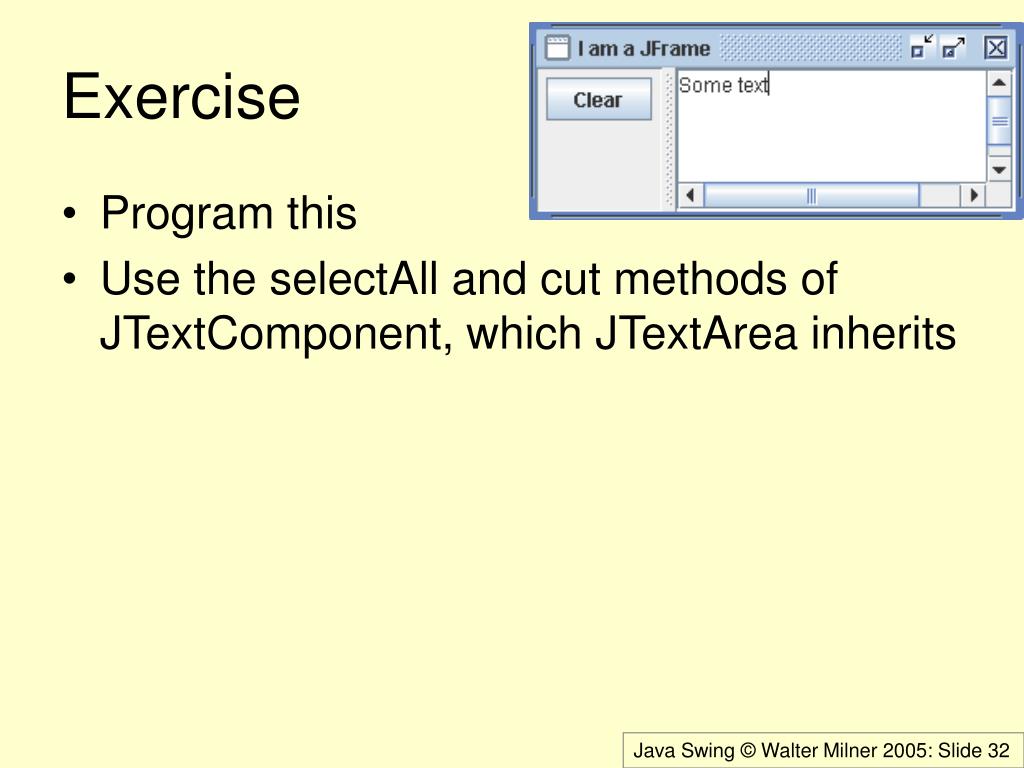 Exercise

I am a JFrame

Clear

Some text

• Program this
• Use the selectAll and cut methods of JTextComponent, which JTextArea inherits

Java Swing © Walter Milner 2005: Slide 32